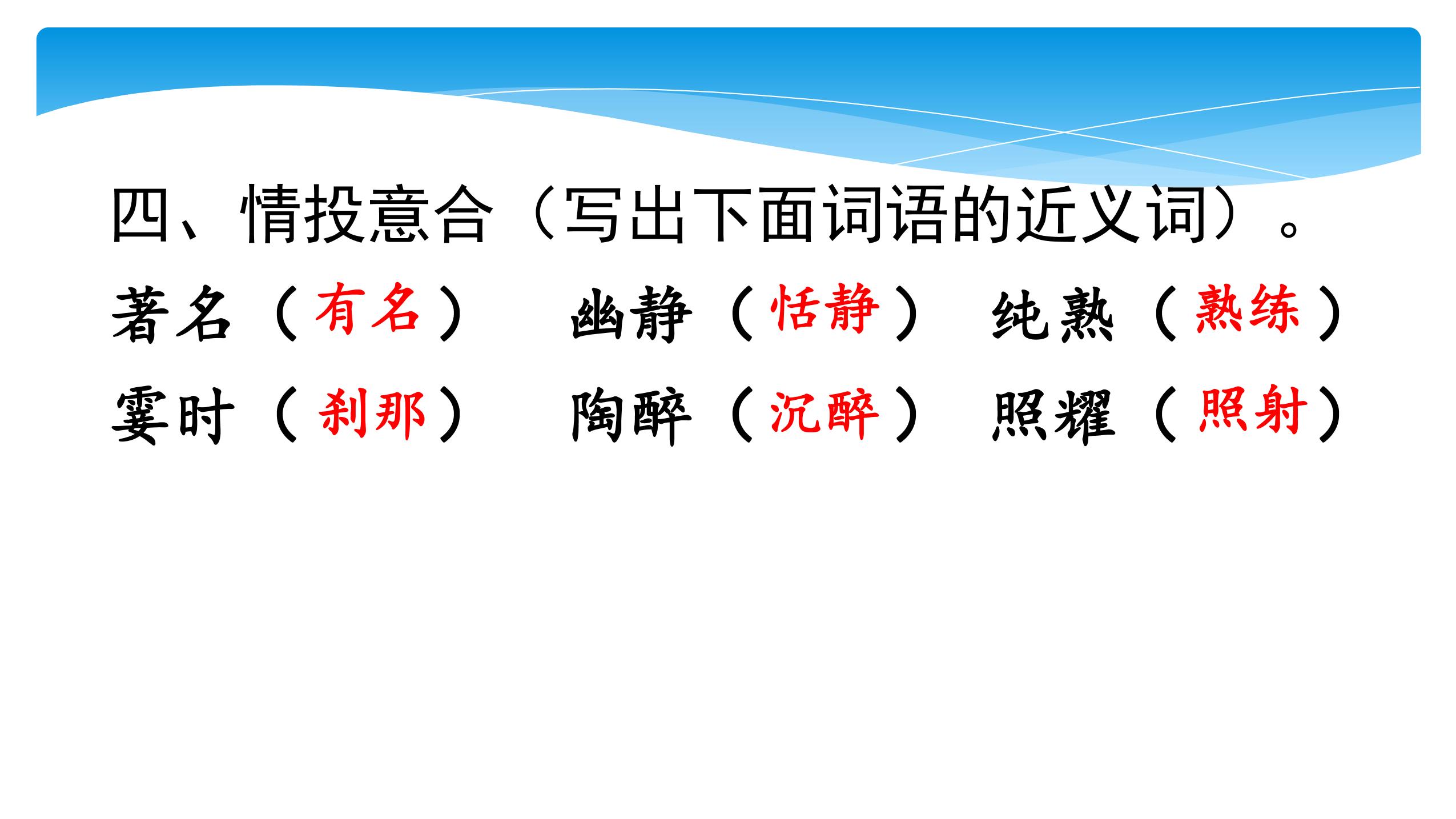 四、情投意合（写出下面词语的近义词）。

著名（有名）　幽静（恬静）　纯熟（熟练）

霎时（刹那）　陶醉（沉醉）　照耀（照射）